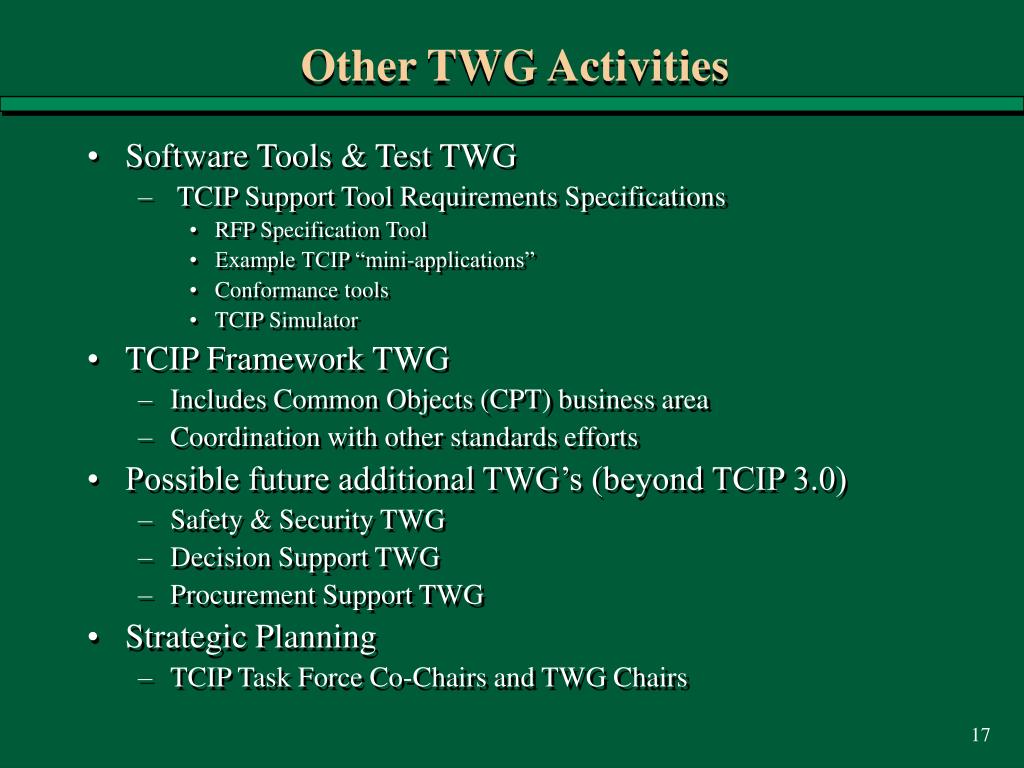 Other TWG Activities

• Software Tools & Test TWG
  – TCIP Support Tool Requirements Specifications
    • RFP Specification Tool
    • Example TCIP “mini-applications”
    • Conformance tools
    • TCIP Simulator
• TCIP Framework TWG
  – Includes Common Objects (CPT) business area
  – Coordination with other standards efforts
• Possible future additional TWG’s (beyond TCIP 3.0)
  – Safety & Security TWG
  – Decision Support TWG
  – Procurement Support TWG
• Strategic Planning
  – TCIP Task Force Co-Chairs and TWG Chairs

17